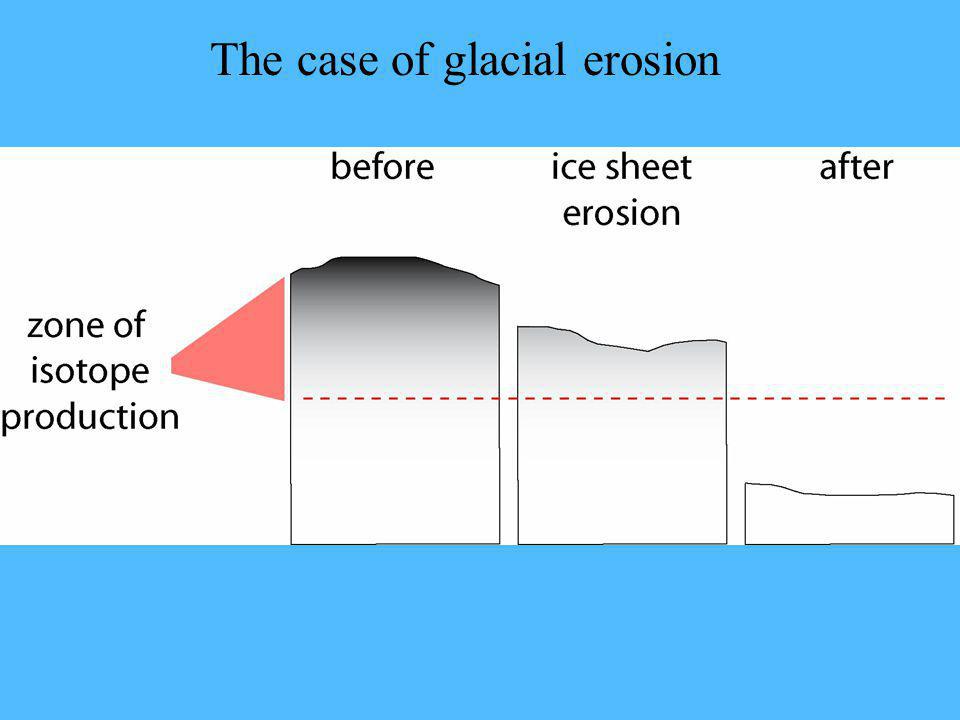 The case of glacial erosion

before

ice sheet erosion

after

zone of isotope production